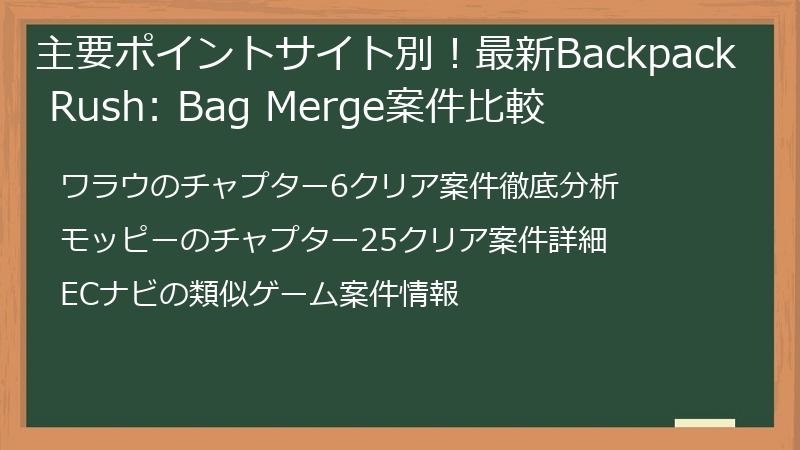 主要ポイントサイト別！最新Backpack Rush: Bag Merge案件比較

ワラウのチャプター6クリア案件徹底分析

モッピーのチャプター25クリア案件詳細

ECナビの類似ゲーム案件情報